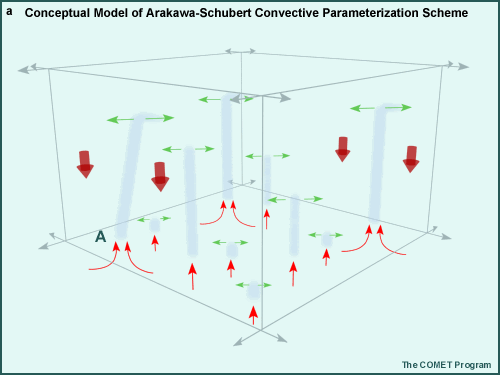 a Conceptual Model of Arakawa-Schubert Convective Parameterization Scheme

A

The COMET Program